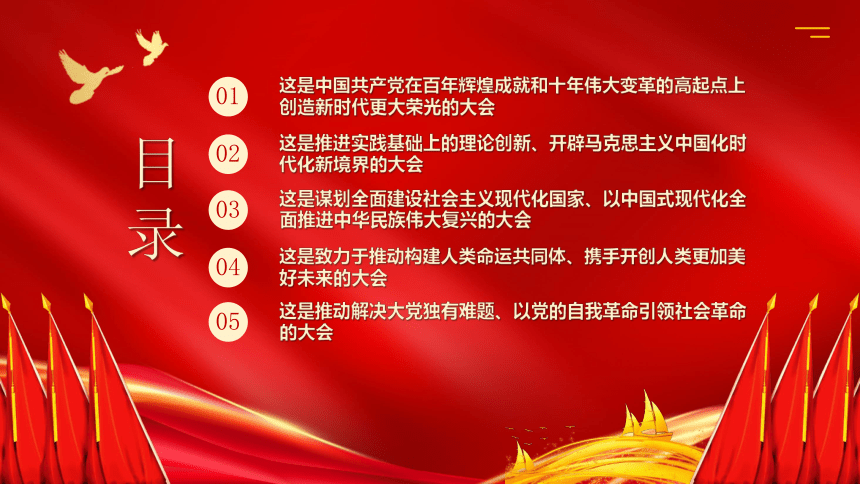 目录

01 这是中国共产党在百年辉煌成就和十年伟大变革的高起点上创造新时代更大荣光的大会

02 这是推进实践基础上的理论创新、开辟马克思主义中国化时代化新境界的大会

03 这是谋划全面建设社会主义现代化国家、以中国式现代化全面推进中华民族伟大复兴的大会

04 这是致力于推动构建人类命运共同体、携手开创人类更加美好未来的大会

05 这是推动解决大党独有难题、以党的自我革命引领社会革命的大会